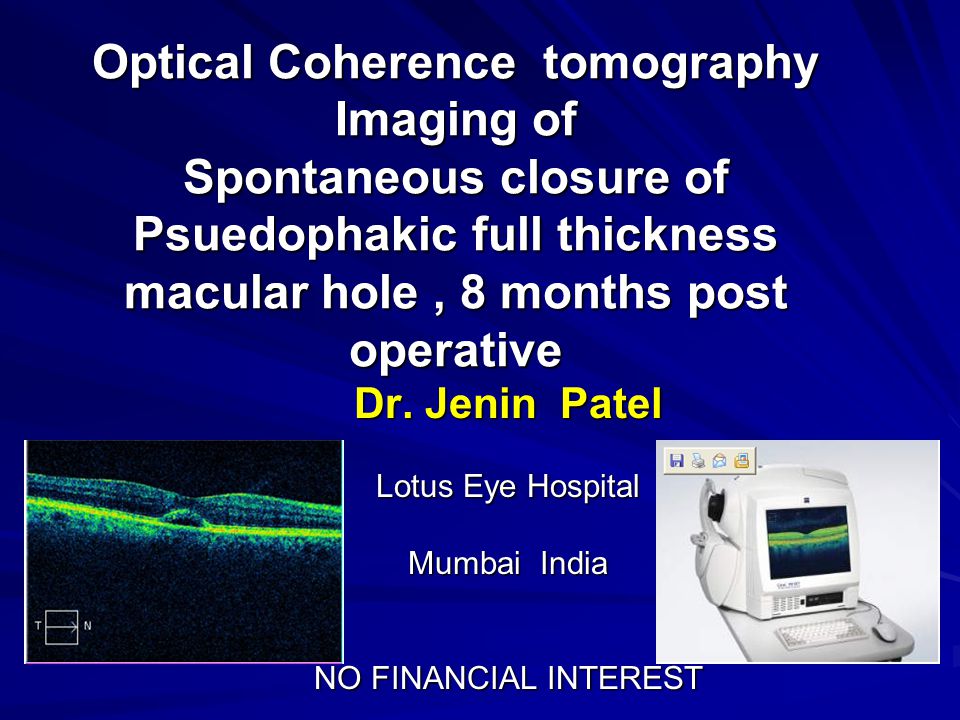 Optical Coherence tomography Imaging of Spontaneous closure of Psuedophakic full thickness macular hole , 8 months post operative

Dr. Jenin Patel

T N

Lotus Eye Hospital

Mumbai India

NO FINANCIAL INTEREST